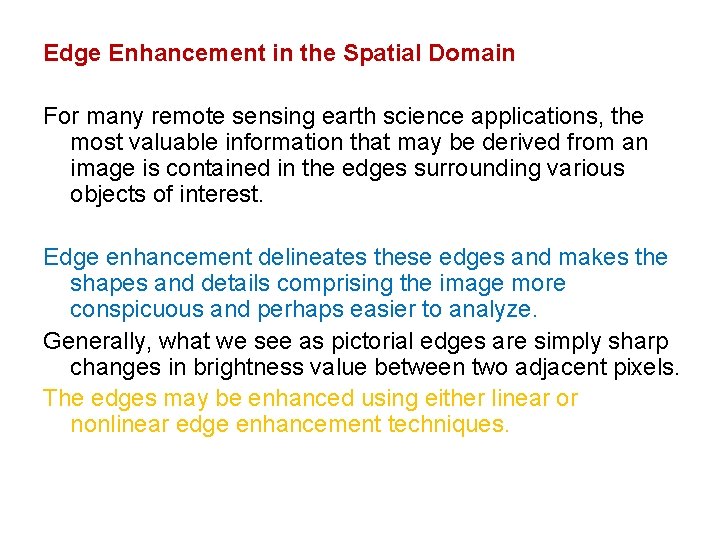 Edge Enhancement in the Spatial Domain

For many remote sensing earth science applications, the most valuable information that may be derived from an image is contained in the edges surrounding various objects of interest.

Edge enhancement delineates these edges and makes the shapes and details comprising the image more conspicuous and perhaps easier to analyze.

Generally, what we see as pictorial edges are simply sharp changes in brightness value between two adjacent pixels.

The edges may be enhanced using either linear or nonlinear edge enhancement techniques.